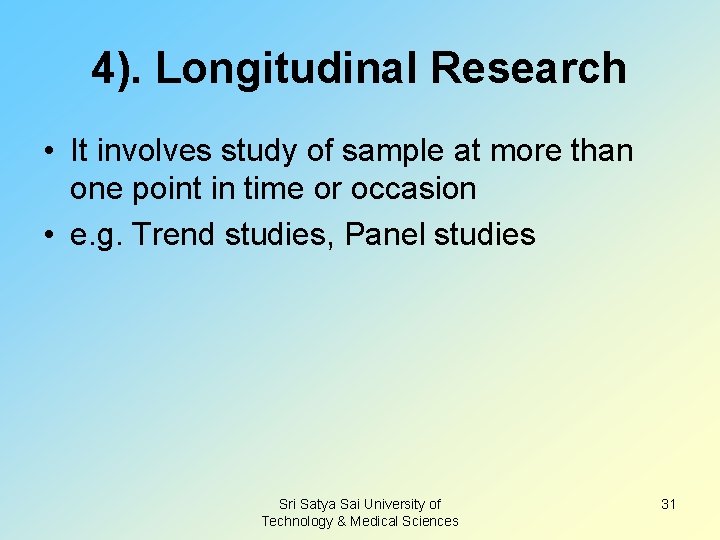 4). Longitudinal Research

• It involves study of sample at more than one point in time or occasion
• e.g. Trend studies, Panel studies

Sri Satya Sai University of Technology & Medical Sciences

31